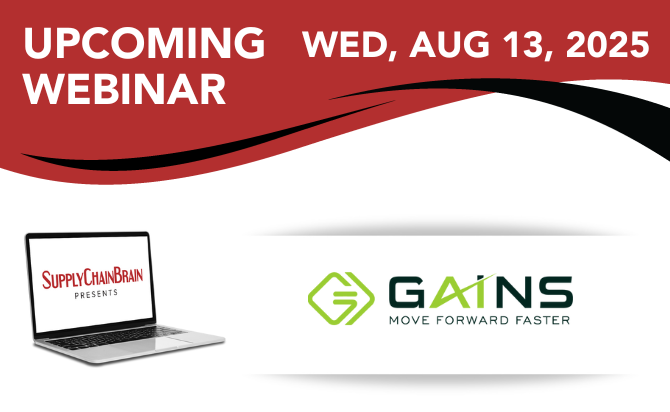 UPCOMING WEBINAR

WED, AUG 13, 2025

SUPPLYCHAINBRAIN
PRESENTS

GAINS
MOVE FORWARD FASTER